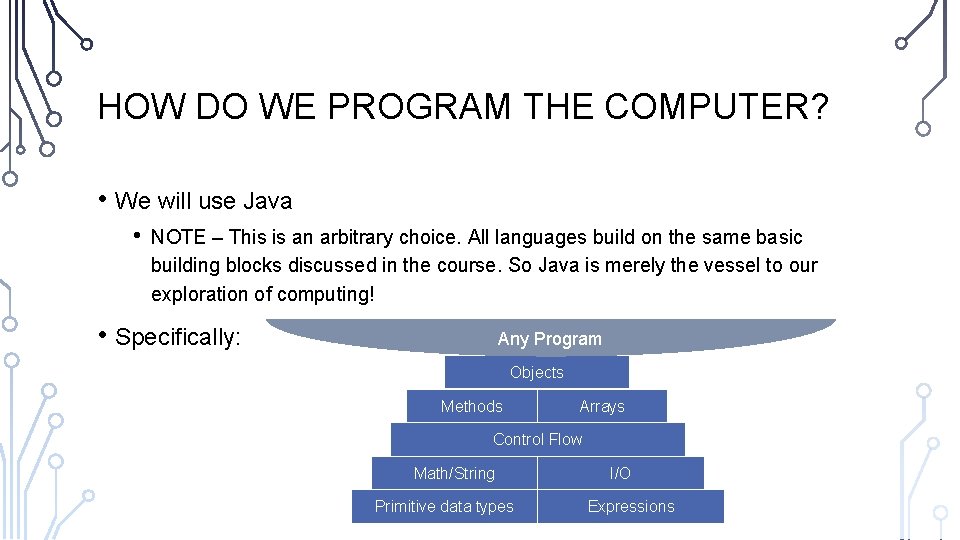 HOW DO WE PROGRAM THE COMPUTER?

• We will use Java

• NOTE – This is an arbitrary choice. All languages build on the same basic building blocks discussed in the course. So Java is merely the vessel to our exploration of computing!

• Specifically:

Any Program

Objects

Methods

Arrays

Control Flow

Math/String

I/O

Primitive data types

Expressions